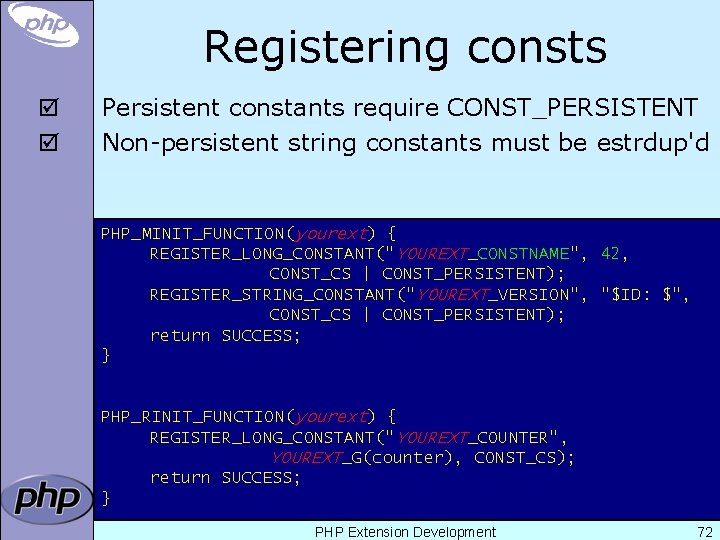 php

Registering consts

☑ Persistent constants require CONST_PERSISTENT
☑ Non-persistent string constants must be estrdup'd

PHP_MINIT_FUNCTION(yourext) {
    REGISTER_LONG_CONSTANT("YOUREXT_CONSTNAME", 42,
                CONST_CS | CONST_PERSISTENT);
    REGISTER_STRING_CONSTANT("YOUREXT_VERSION", "$ID: $",
                CONST_CS | CONST_PERSISTENT);
    return SUCCESS;
}

PHP_RINIT_FUNCTION(yourext) {
    REGISTER_LONG_CONSTANT("YOUREXT_COUNTER",
                YOUREXT_G(counter), CONST_CS);
    return SUCCESS;
}

php

PHP Extension Development 72